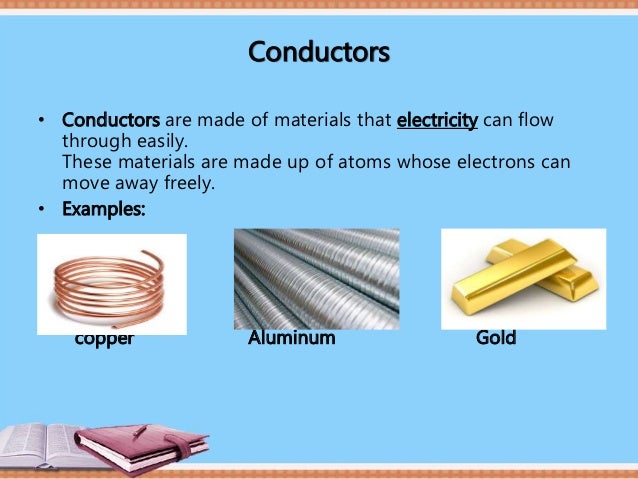 Conductors

• Conductors are made of materials that electricity can flow through easily.
These materials are made up of atoms whose electrons can move away freely.

• Examples:

copper

Aluminum

Gold